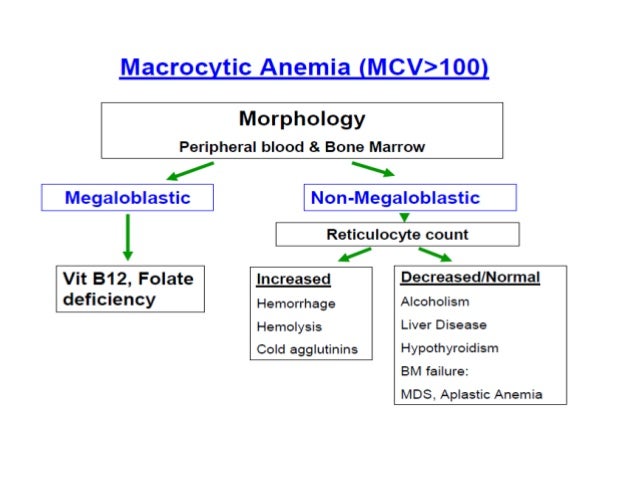 Macrocytic Anemia (MCV>100)

Morphology
Peripheral blood & Bone Marrow

Megaloblastic

Vit B12, Folate deficiency

Non-Megaloblastic

Reticulocyte count

Increased
Hemorrhage
Hemolysis
Cold agglutinins

Decreased/Normal
Alcoholism
Liver Disease
Hypothyroidism
BM failure:
MDS, Aplastic Anemia